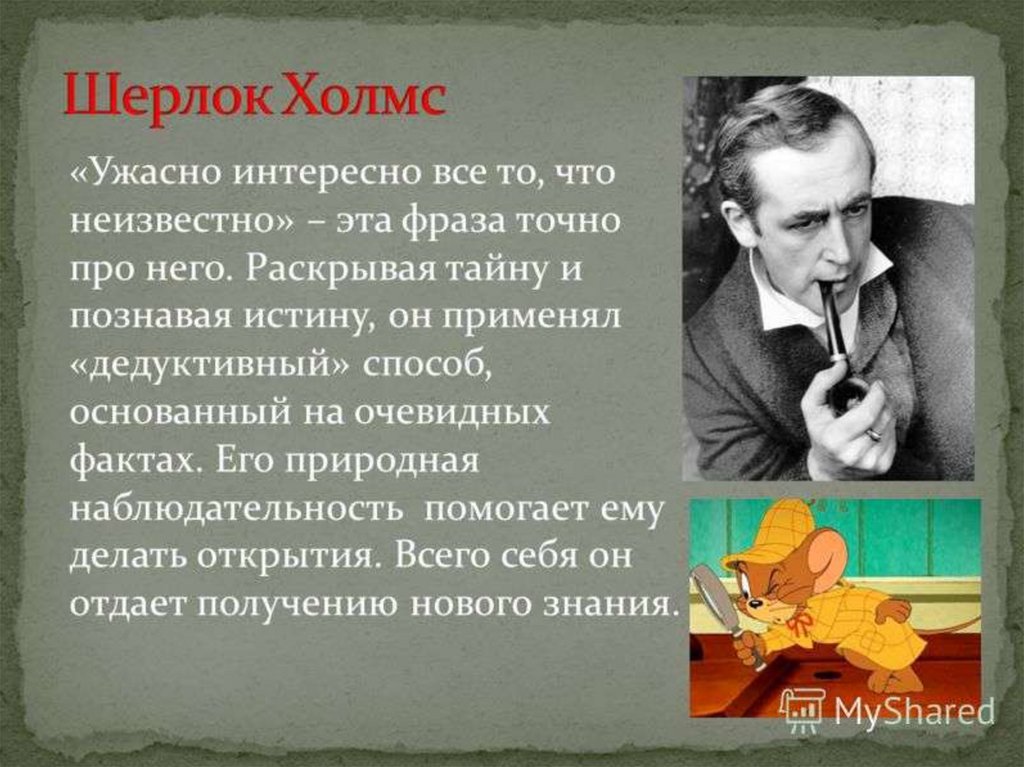 Шерлок Холмс

«Ужасно интересно все то, что неизвестно» – эта фраза точно про него. Раскрывая тайну и познавая истину, он применял «дедуктивный» способ, основанный на очевидных фактах. Его природная наблюдательность помогает ему делать открытия. Всего себя он отдает получению нового знания.

MyShared